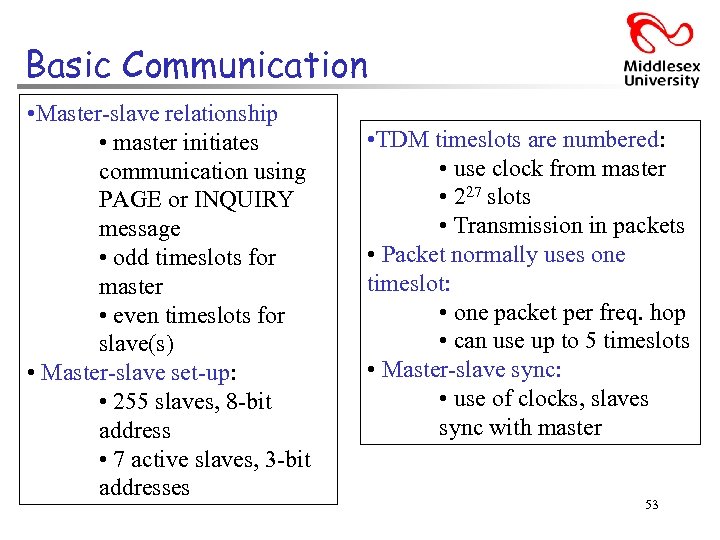 Basic Communication

Middlesex University

•Master-slave relationship
• master initiates communication using PAGE or INQUIRY message
• odd timeslots for master
• even timeslots for slave(s)
• Master-slave set-up:
• 255 slaves, 8-bit address
• 7 active slaves, 3-bit addresses

•TDM timeslots are numbered:
• use clock from master
• $2^{27}$ slots
• Transmission in packets
• Packet normally uses one timeslot:
• one packet per freq. hop
• can use up to 5 timeslots
• Master-slave sync:
• use of clocks, slaves sync with master

53